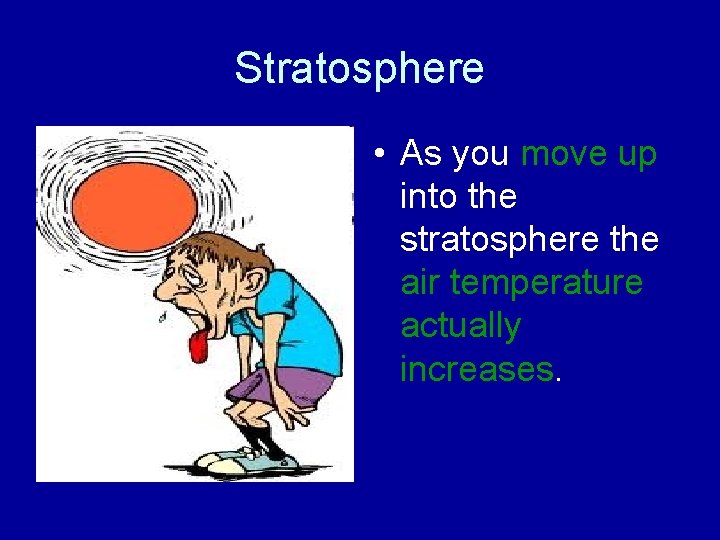 Stratosphere

• As you move up into the stratosphere the air temperature actually increases.